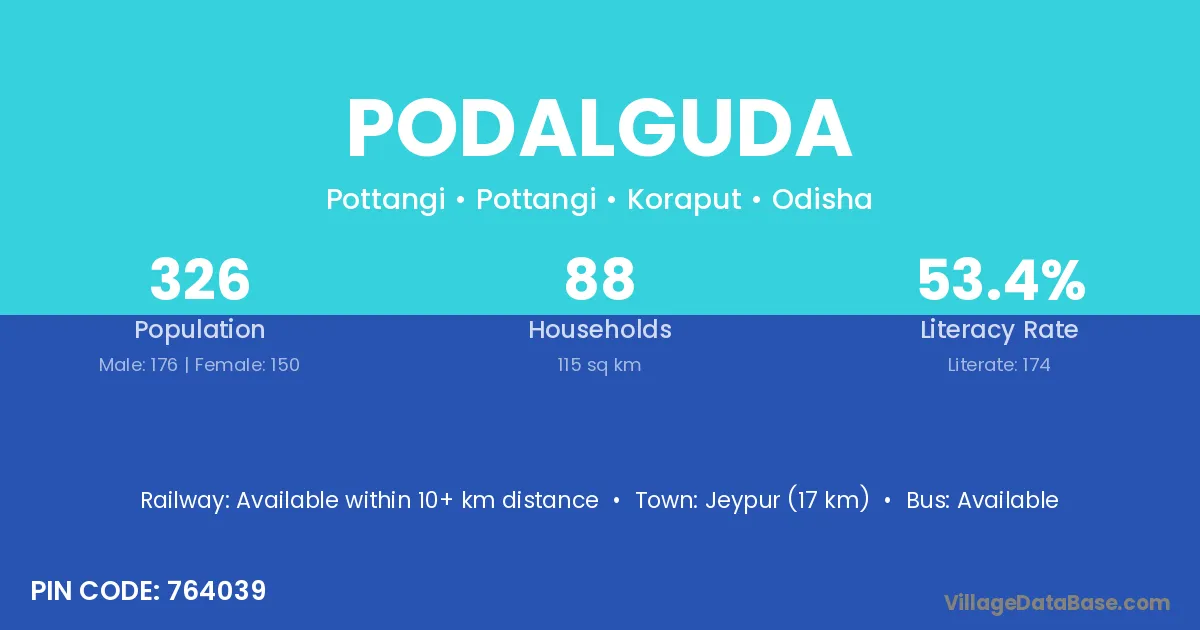 PODALGUDA

Pottangi • Pottangi • Koraput • Odisha

326
Population
Male: 176 | Female: 150

88
Households
115 sq km

53.4%
Literacy Rate
Literate: 174

Railway: Available within 10+ km distance • Town: Jeypur (17 km) • Bus: Available

PIN CODE: 764039

VillageDataBase.com